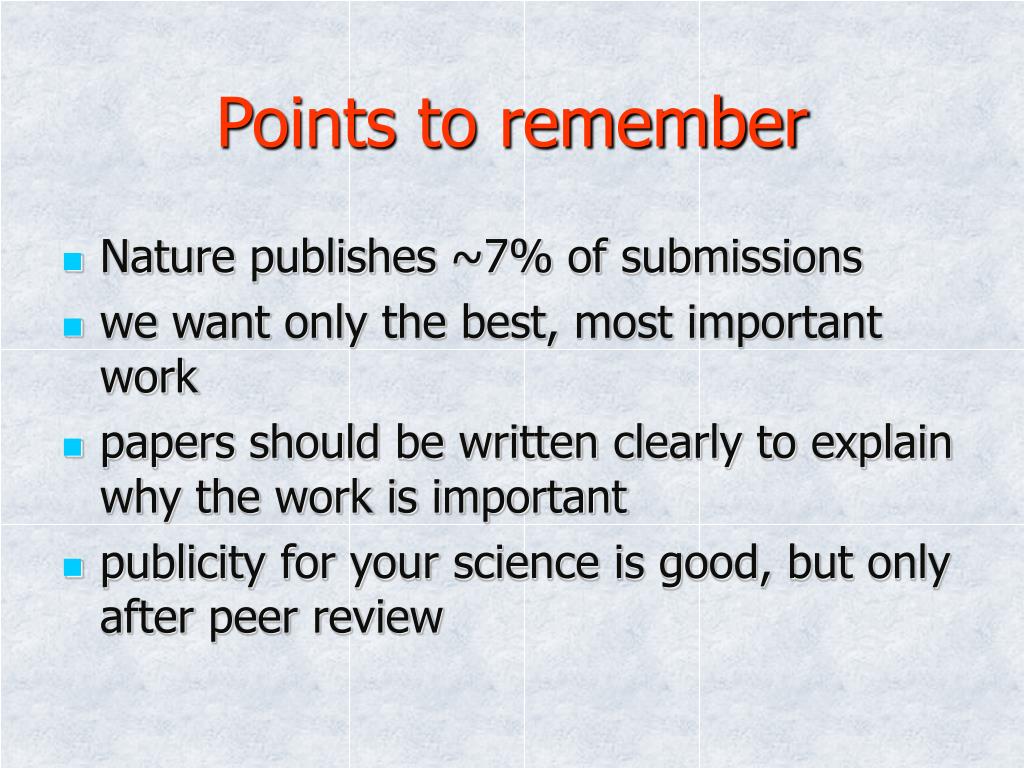 Points to remember

- Nature publishes ~7% of submissions
- we want only the best, most important work
- papers should be written clearly to explain why the work is important
- publicity for your science is good, but only after peer review